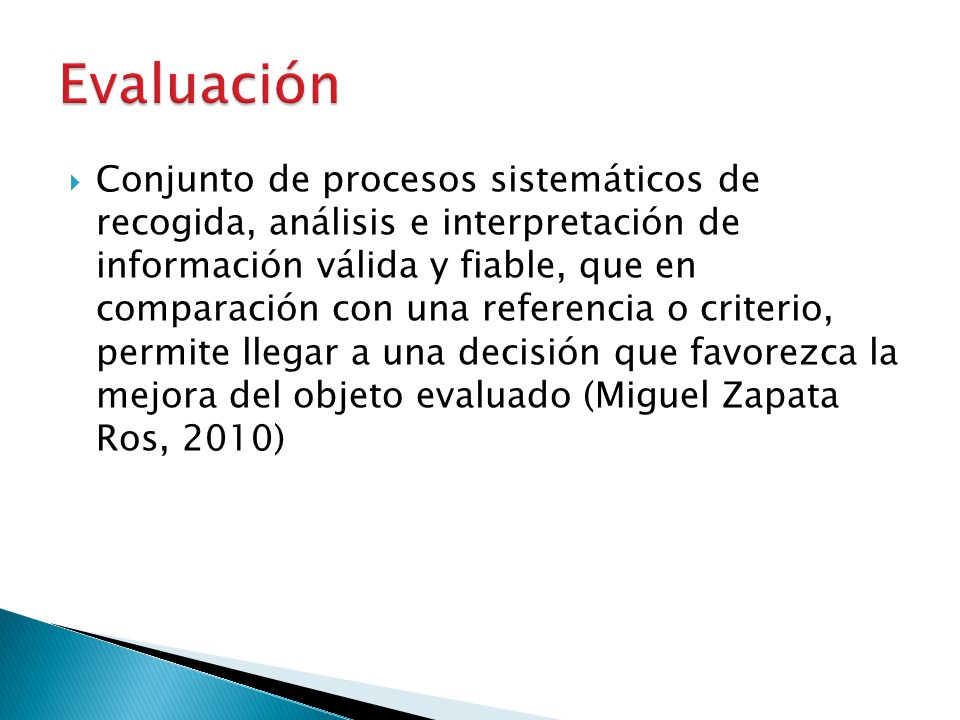 Evaluación

Conjunto de procesos sistemáticos de recogida, análisis e interpretación de información válida y fiable, que en comparación con una referencia o criterio, permite llegar a una decisión que favorezca la mejora del objeto evaluado (Miguel Zapata Ros, 2010)